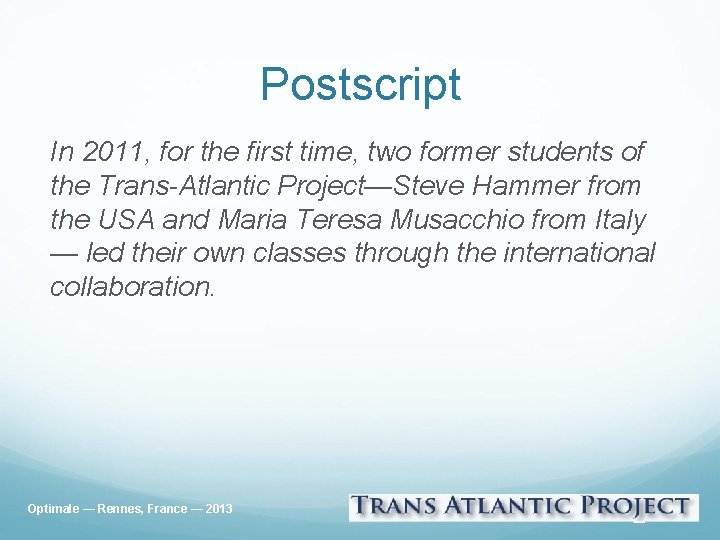 Postscript

In 2011, for the first time, two former students of the Trans-Atlantic Project—Steve Hammer from the USA and Maria Teresa Musacchio from Italy — led their own classes through the international collaboration.

Optimale — Rennes, France — 2013

TRANS ATLANTIC PROJECT